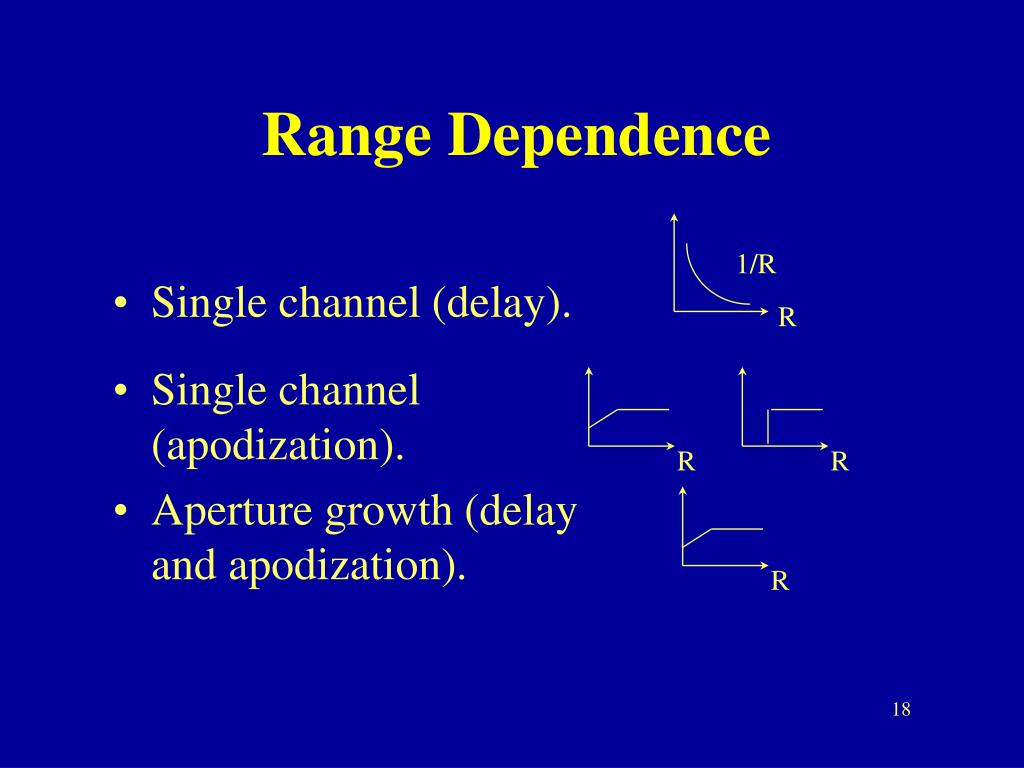 Range Dependence

• Single channel (delay).

1/R
R

• Single channel (apodization).

R
R

• Aperture growth (delay and apodization).

R

18